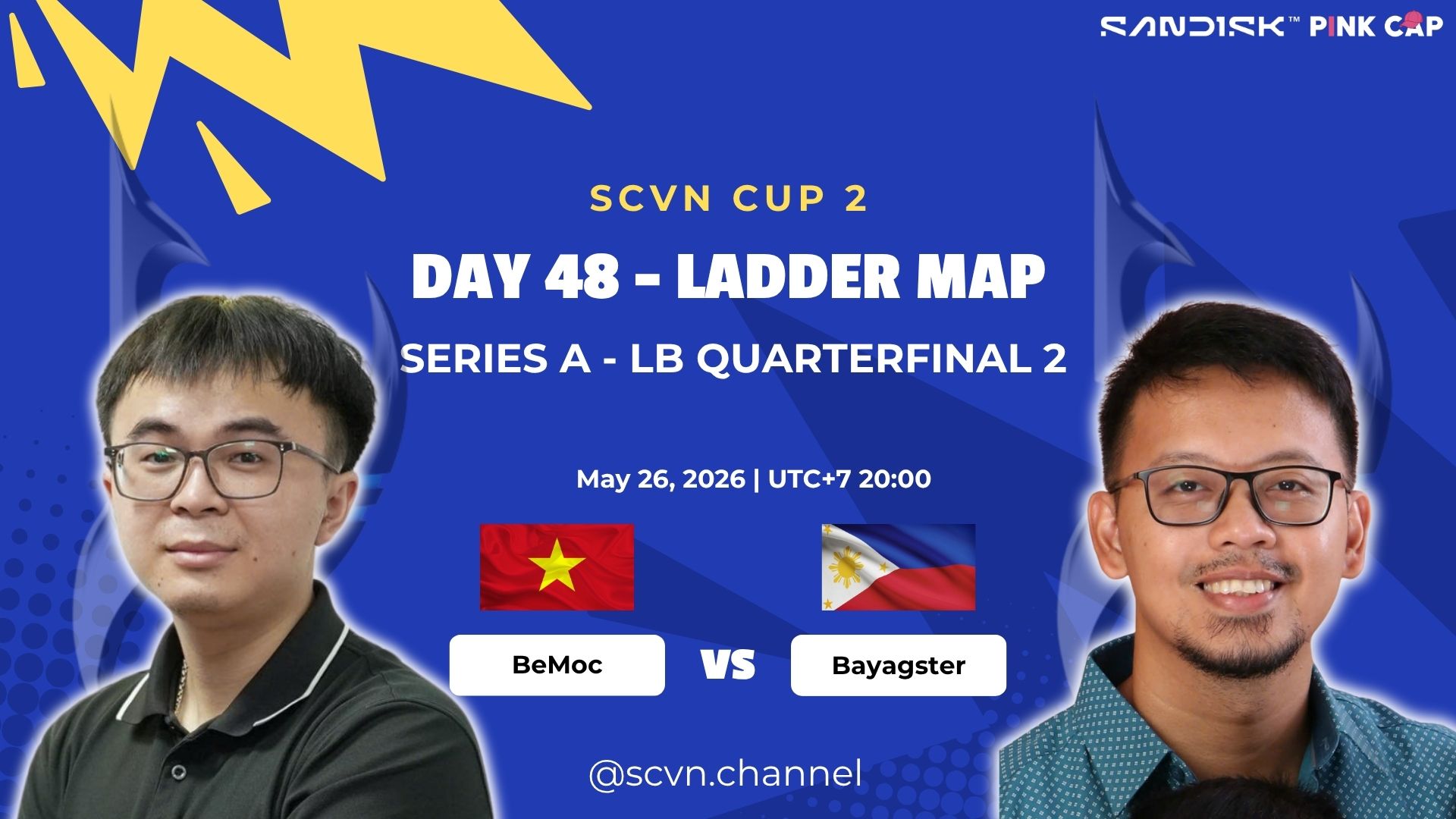 SANDISK™ PINK CAP

SCVN CUP 2

DAY 48 - LADDER MAP

SERIES A - LB QUARTERFINAL 2

May 26, 2026 | UTC+7 20:00

BeMoc

VS

Bayagster

@scvn.channel